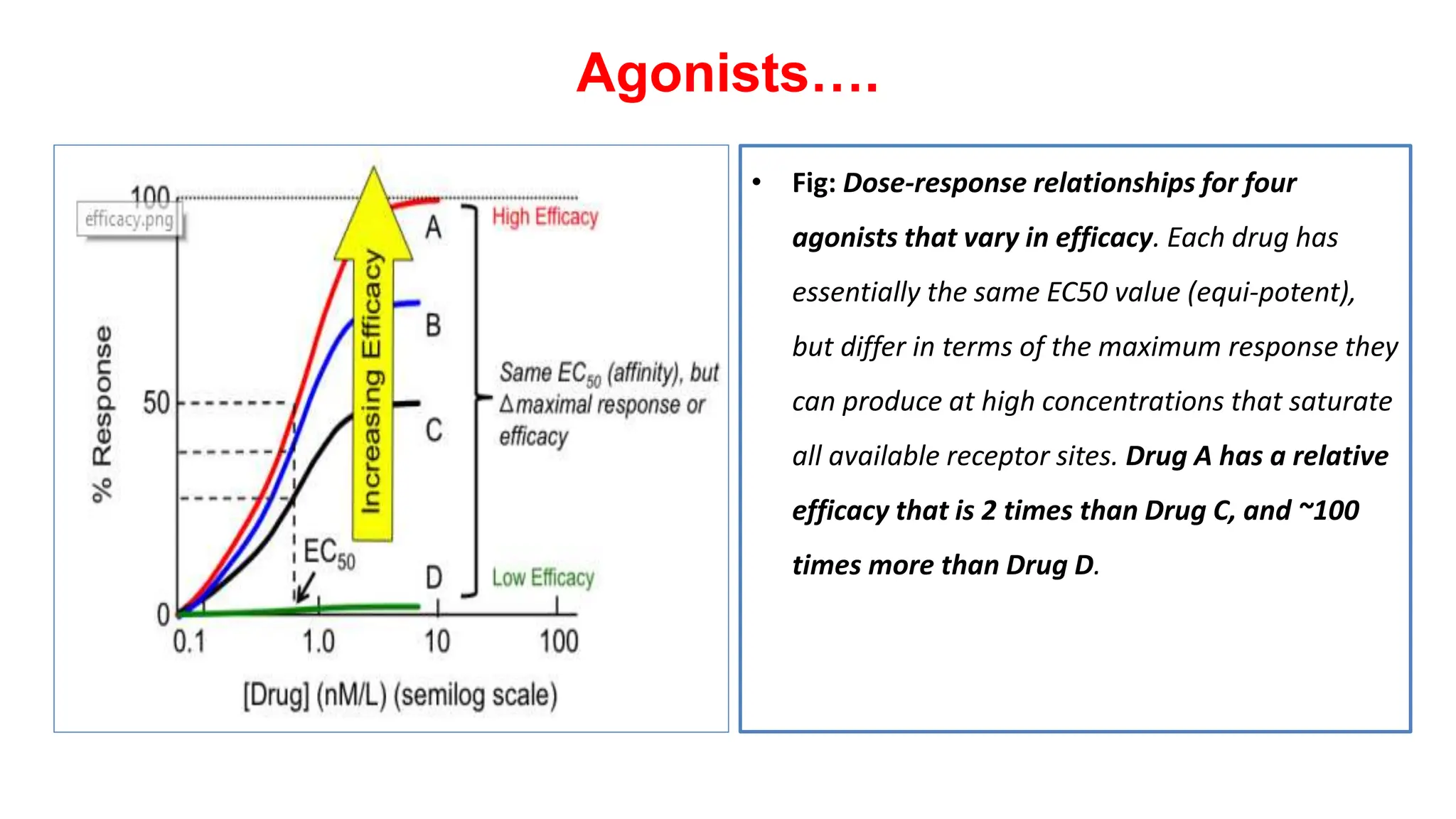 Agonists….

100
efficacy.png
% Response
50
0
Increasing Efficacy
A
B
C
D
High Efficacy
Same $EC_{50}$ (affinity), but $\Delta$maximal response or efficacy
Low Efficacy
$EC_{50}$
0.1
1.0
10
100
[Drug] (nM/L) (semilog scale)

• Fig: Dose-response relationships for four agonists that vary in efficacy. Each drug has essentially the same EC50 value (equi-potent), but differ in terms of the maximum response they can produce at high concentrations that saturate all available receptor sites. Drug A has a relative efficacy that is 2 times than Drug C, and ~100 times more than Drug D.